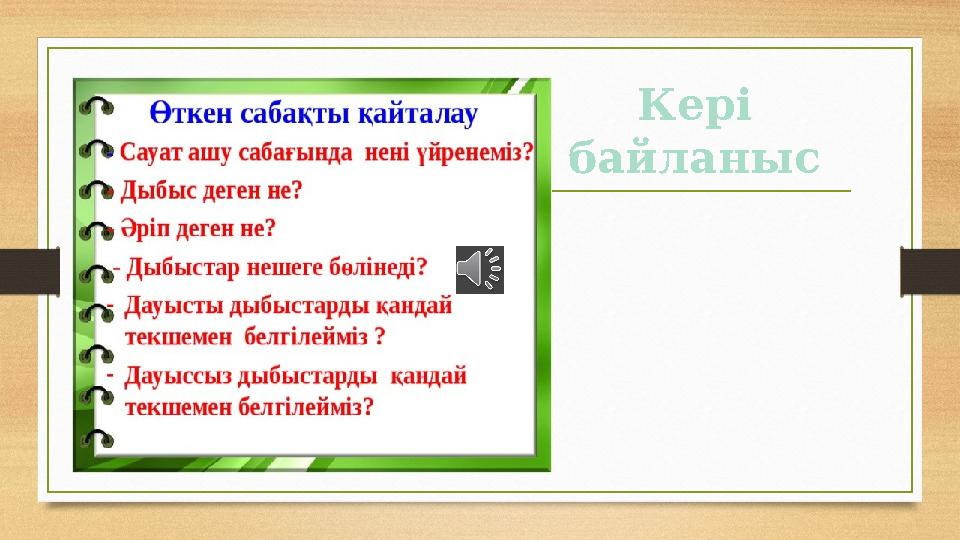 Өткен сабақты қайталау

- Сауат ашу сабағында нені үйренеміз?
- Дыбыс деген не?
- Әріп деген не?
- Дыбыстар нешеге бөлінеді?
- Дауысты дыбыстарды қандай текшемен белгілейміз ?
- Дауыссыз дыбыстарды қандай текшемен белгілейміз?

Кері байланыс